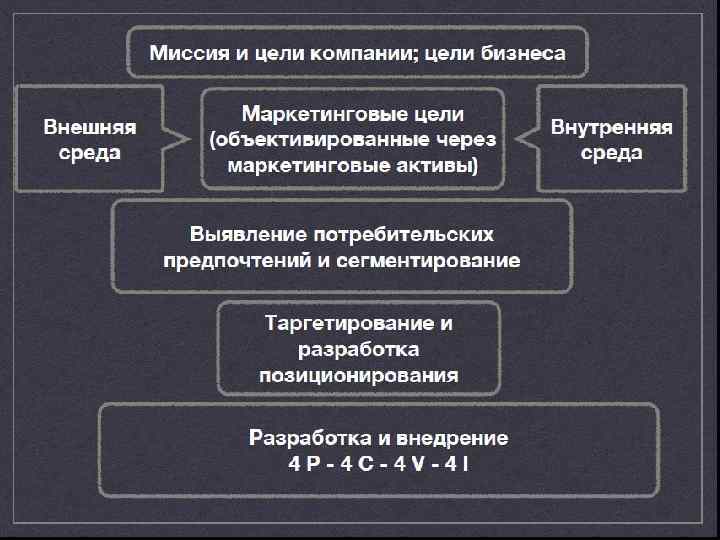 Миссия и цели компании; цели бизнеса

Внешняя среда

Маркетинговые цели (объективированные через маркетинговые активы)

Внутренняя среда

Выявление потребительских предпочтений и сегментирование

Таргетирование и разработка позиционирования

Разработка и внедрение
4 P - 4 C - 4 V - 4 I